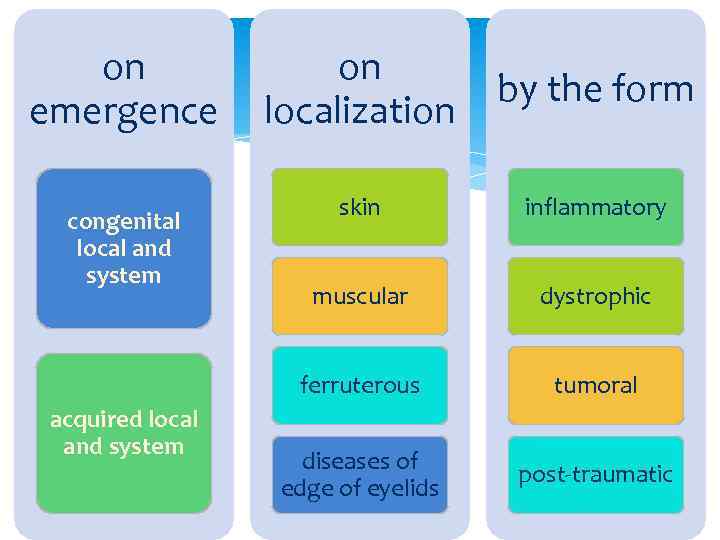 on emergence

congenital local and system

acquired local and system

on localization

skin

muscular

ferruterous

diseases of edge of eyelids

by the form

inflammatory

dystrophic

tumoral

post-traumatic